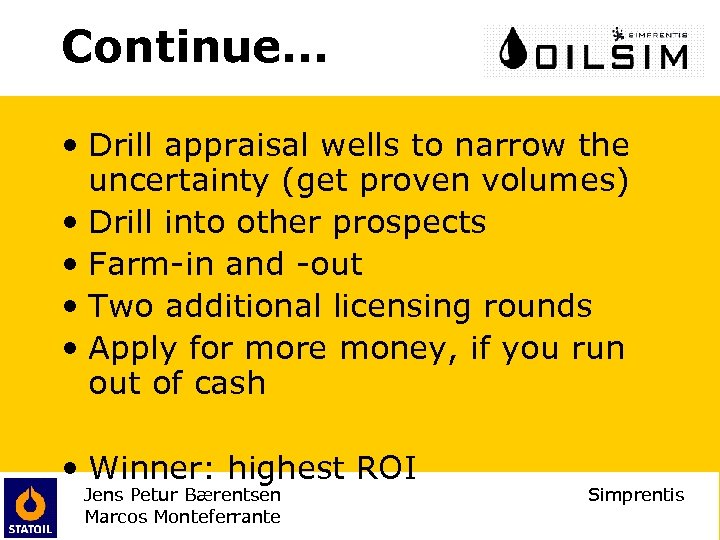 Continue...

SIMPRENTIS OILSIM

• Drill appraisal wells to narrow the uncertainty (get proven volumes)
• Drill into other prospects
• Farm-in and -out
• Two additional licensing rounds
• Apply for more money, if you run out of cash

• Winner: highest ROI

STATOIL

Jens Petur Bærentsen
Marcos Monteferrante

Simprentis